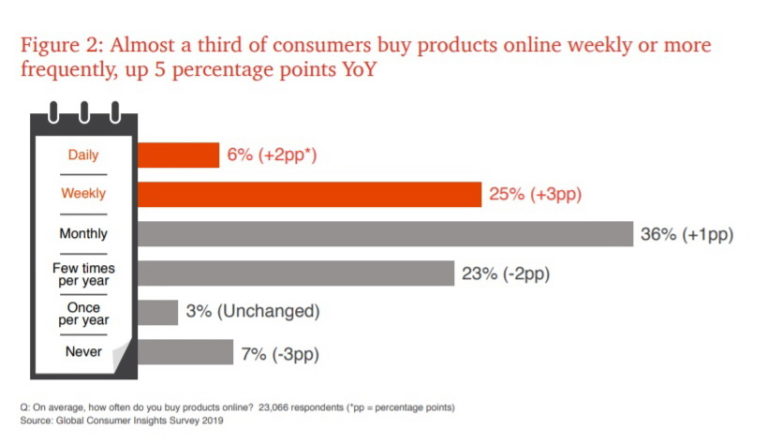 Figure 2: Almost a third of consumers buy products online weekly or more frequently, up 5 percentage points YoY

Daily
6% (+2pp*)

Weekly
25% (+3pp)

Monthly
36% (+1pp)

Few times per year
23% (-2pp)

Once per year
3% (Unchanged)

Never
7% (-3pp)

Q: On average, how often do you buy products online? 23,066 respondents (*pp = percentage points)
Source: Global Consumer Insights Survey 2019